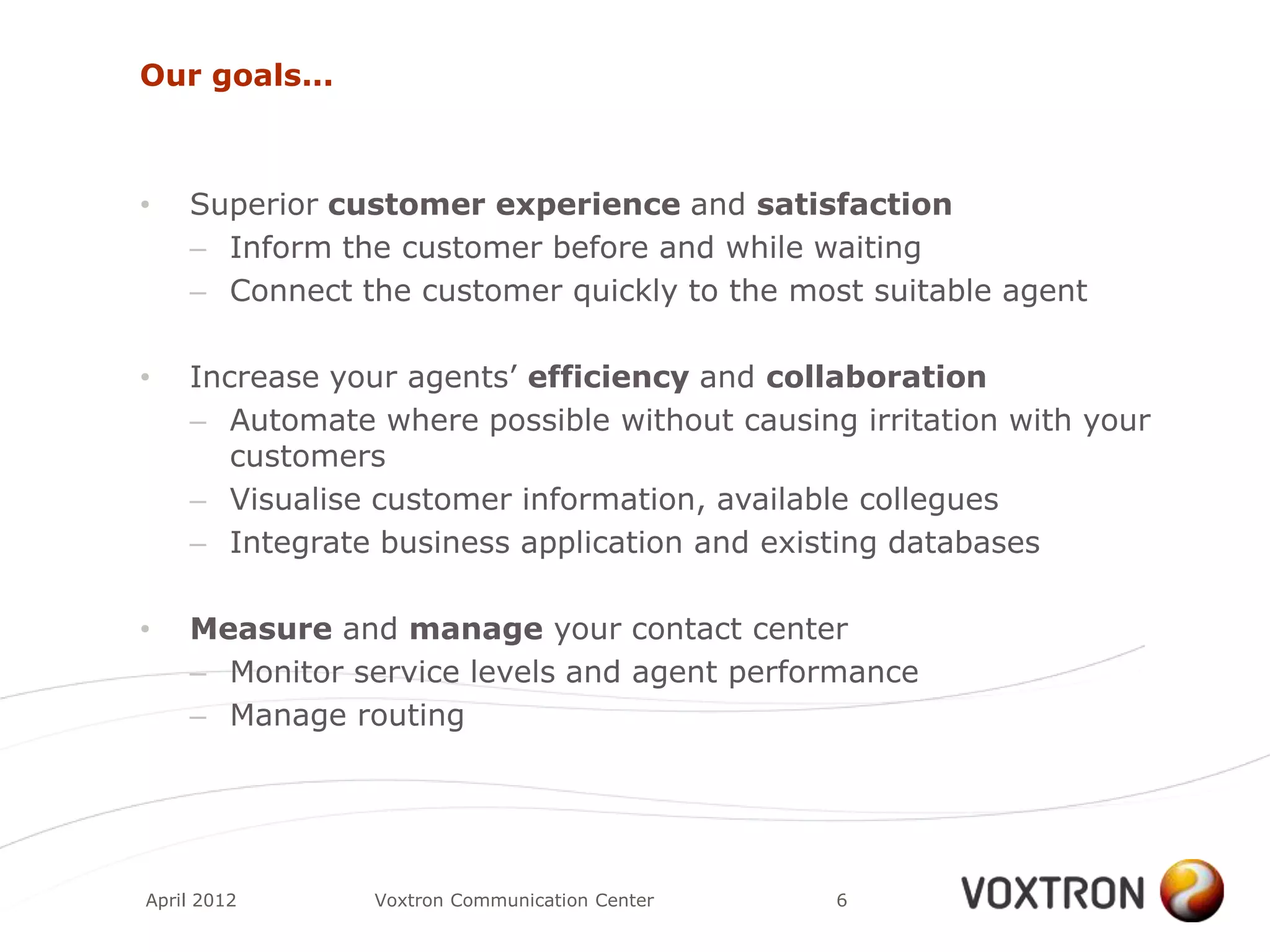 Our goals...

• Superior customer experience and satisfaction
– Inform the customer before and while waiting
– Connect the customer quickly to the most suitable agent

• Increase your agents' efficiency and collaboration
– Automate where possible without causing irritation with your customers
– Visualise customer information, available collegues
– Integrate business application and existing databases

• Measure and manage your contact center
– Monitor service levels and agent performance
– Manage routing

April 2012 Voxtron Communication Center 6

VOXTRON